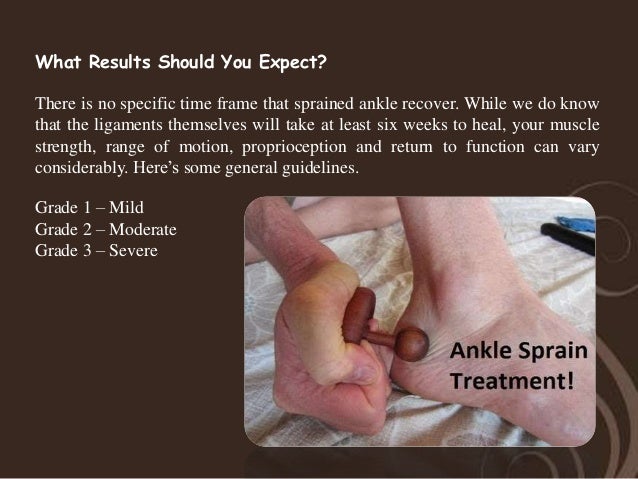 What Results Should You Expect?

There is no specific time frame that sprained ankle recover. While we do know that the ligaments themselves will take at least six weeks to heal, your muscle strength, range of motion, proprioception and return to function can vary considerably. Here's some general guidelines.

Grade 1 – Mild
Grade 2 – Moderate
Grade 3 – Severe

Ankle Sprain Treatment!